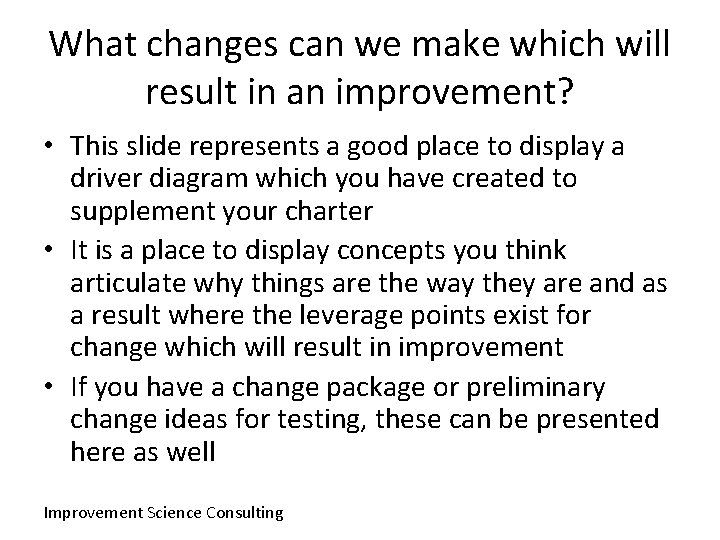 What changes can we make which will result in an improvement?

• This slide represents a good place to display a driver diagram which you have created to supplement your charter
• It is a place to display concepts you think articulate why things are the way they are and as a result where the leverage points exist for change which will result in improvement
• If you have a change package or preliminary change ideas for testing, these can be presented here as well

Improvement Science Consulting